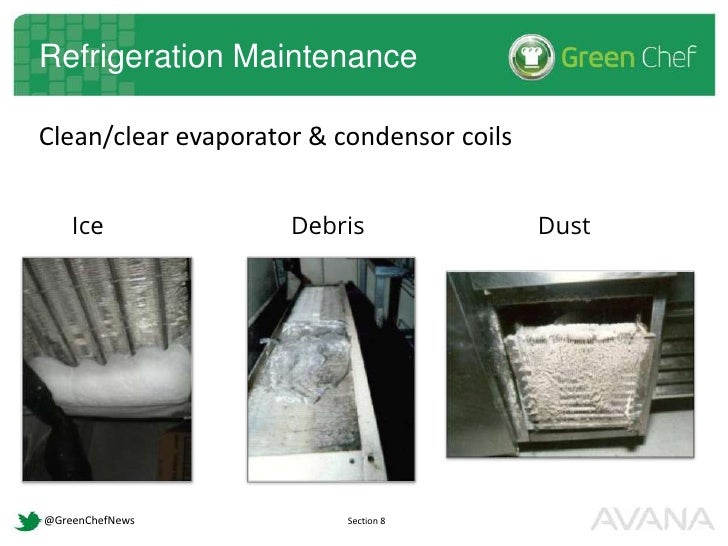 Refrigeration Maintenance

Green Chef

Clean/clear evaporator & condensor coils

Ice

Debris

Dust

@GreenChefNews

Section 8

AVANA